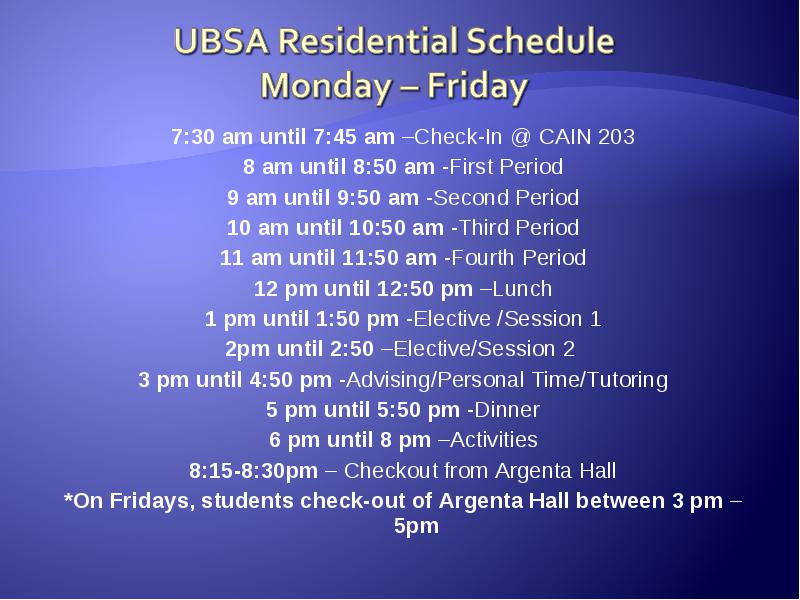 UBSA Residential Schedule
Monday – Friday

7:30 am until 7:45 am –Check-In @ CAIN 203
8 am until 8:50 am -First Period
9 am until 9:50 am -Second Period
10 am until 10:50 am -Third Period
11 am until 11:50 am -Fourth Period
12 pm until 12:50 pm –Lunch
1 pm until 1:50 pm -Elective /Session 1
2pm until 2:50 –Elective/Session 2
3 pm until 4:50 pm -Advising/Personal Time/Tutoring
5 pm until 5:50 pm -Dinner
6 pm until 8 pm –Activities
8:15-8:30pm – Checkout from Argenta Hall
*On Fridays, students check-out of Argenta Hall between 3 pm – 5pm